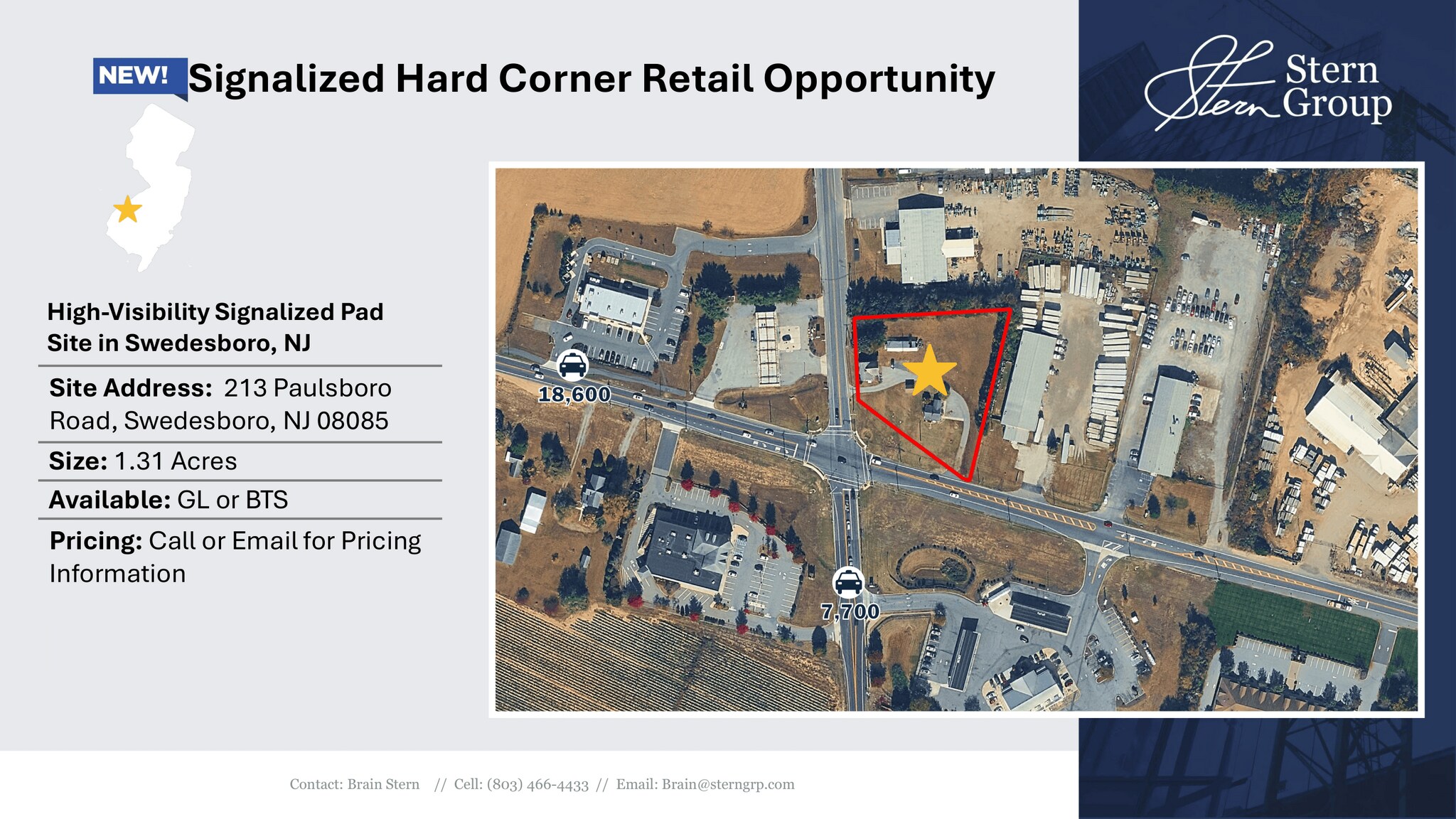 NEW! Signalized Hard Corner Retail Opportunity

Stern Stern Group

High-Visibility Signalized Pad Site in Swedesboro, NJ

Site Address: 213 Paulsboro Road, Swedesboro, NJ 08085

Size: 1.31 Acres

Available: GL or BTS

Pricing: Call or Email for Pricing Information

18,600

7,700

Contact: Brain Stern // Cell: (803) 466-4433 // Email: Brain@sterngrp.com